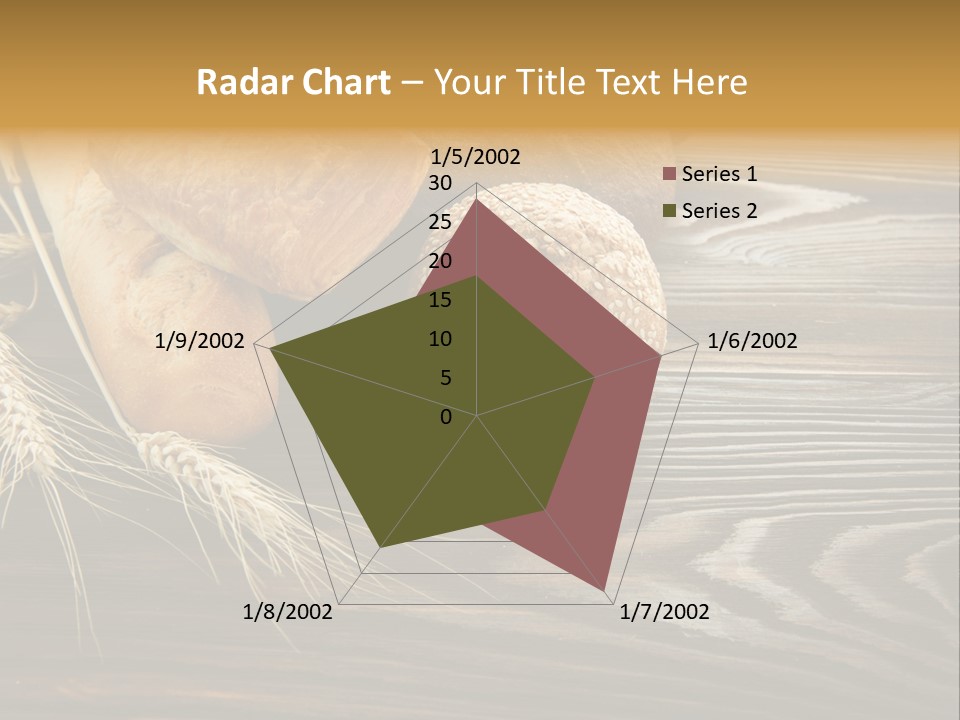 Radar Chart – Your Title Text Here

1/5/2002
30
25
20
15
10
5
0
1/6/2002
1/7/2002
1/8/2002
1/9/2002

Series 1
Series 2